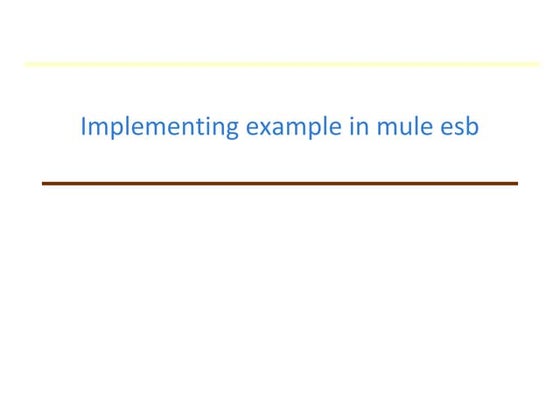 Implementing example in mule esb